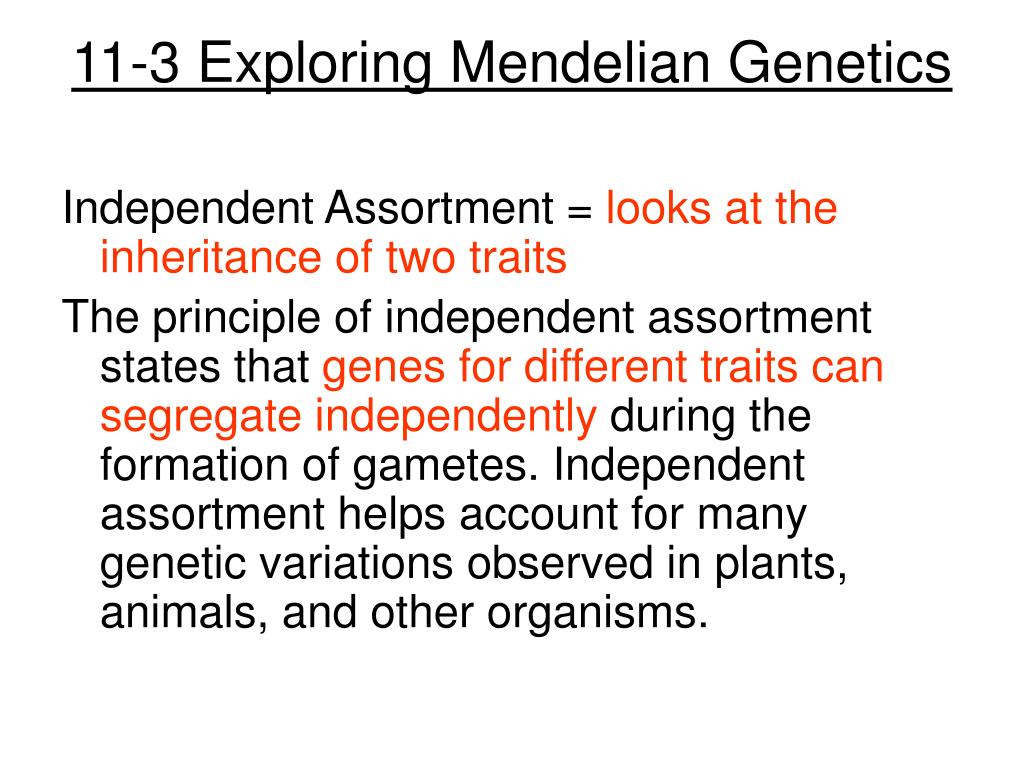 11-3 Exploring Mendelian Genetics

Independent Assortment = looks at the inheritance of two traits

The principle of independent assortment states that genes for different traits can segregate independently during the formation of gametes. Independent assortment helps account for many genetic variations observed in plants, animals, and other organisms.